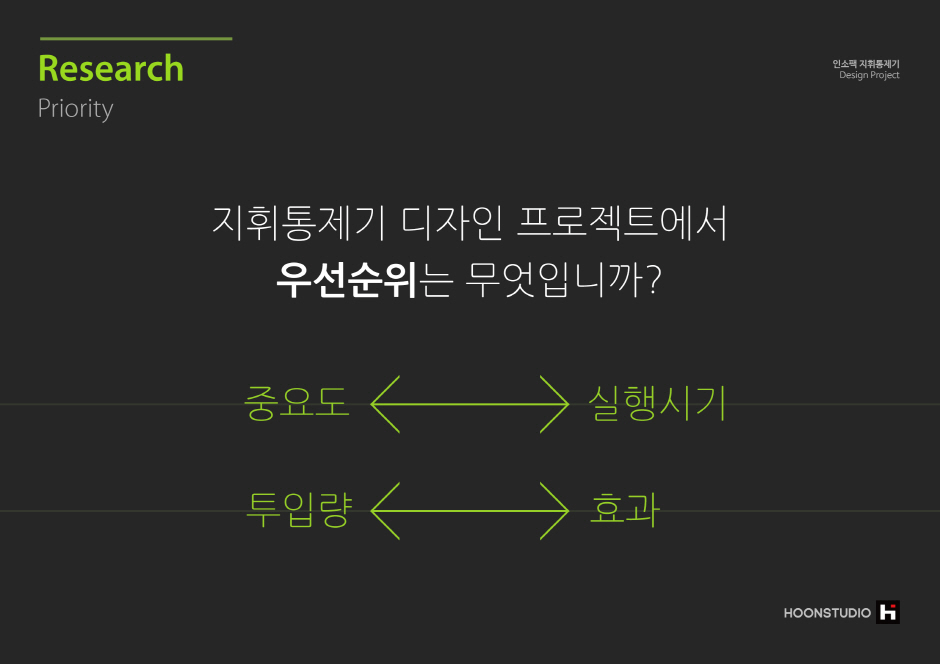 Research
Priority

인소팩 지휘통제기
Design Project

지휘통제기 디자인 프로젝트에서
우선순위는 무엇입니까?

중요도 실행시기

투입량 효과

HOONSTUDIO